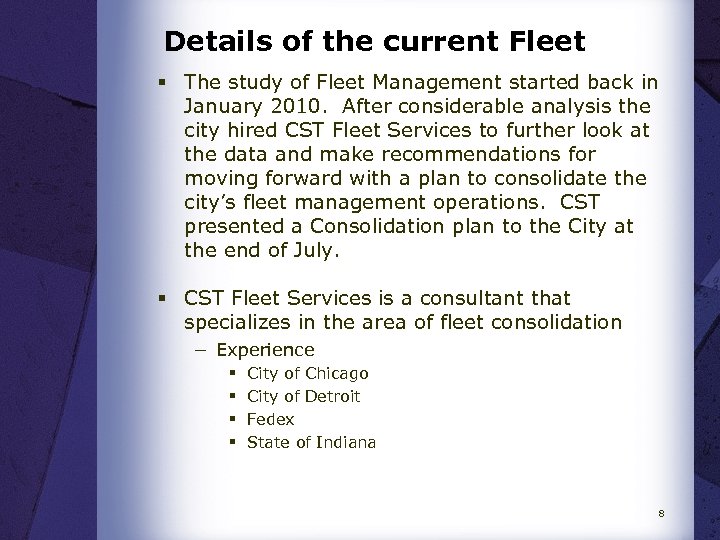 Details of the current Fleet

▪ The study of Fleet Management started back in January 2010. After considerable analysis the city hired CST Fleet Services to further look at the data and make recommendations for moving forward with a plan to consolidate the city's fleet management operations. CST presented a Consolidation plan to the City at the end of July.

▪ CST Fleet Services is a consultant that specializes in the area of fleet consolidation
– Experience
▪ City of Chicago
▪ City of Detroit
▪ Fedex
▪ State of Indiana

8